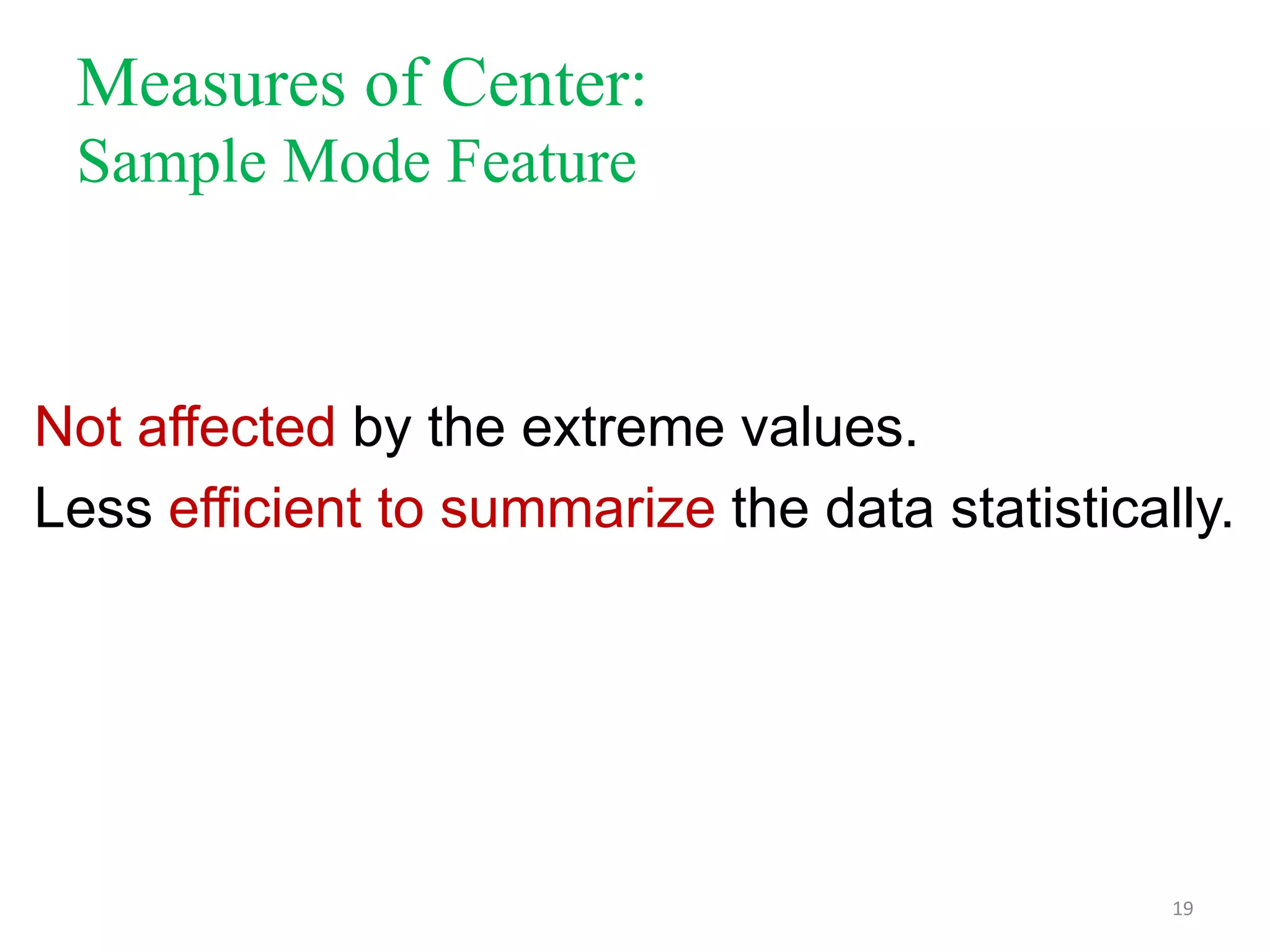 Measures of Center:
Sample Mode Feature

Not affected by the extreme values.

Less efficient to summarize the data statistically.

19